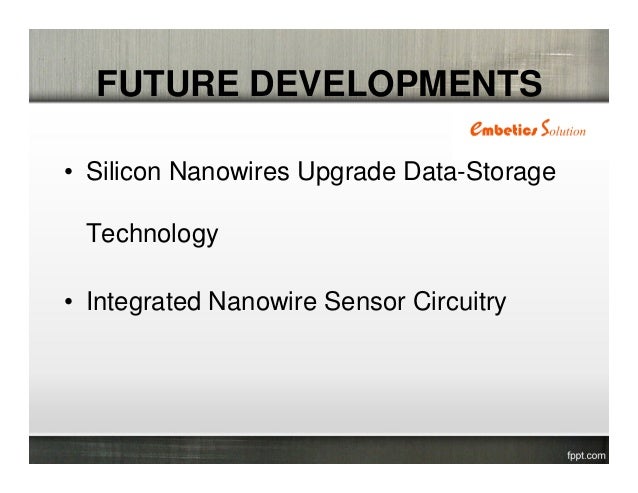 FUTURE DEVELOPMENTS

Embetics Solution

• Silicon Nanowires Upgrade Data-Storage Technology

• Integrated Nanowire Sensor Circuitry

fppt.com